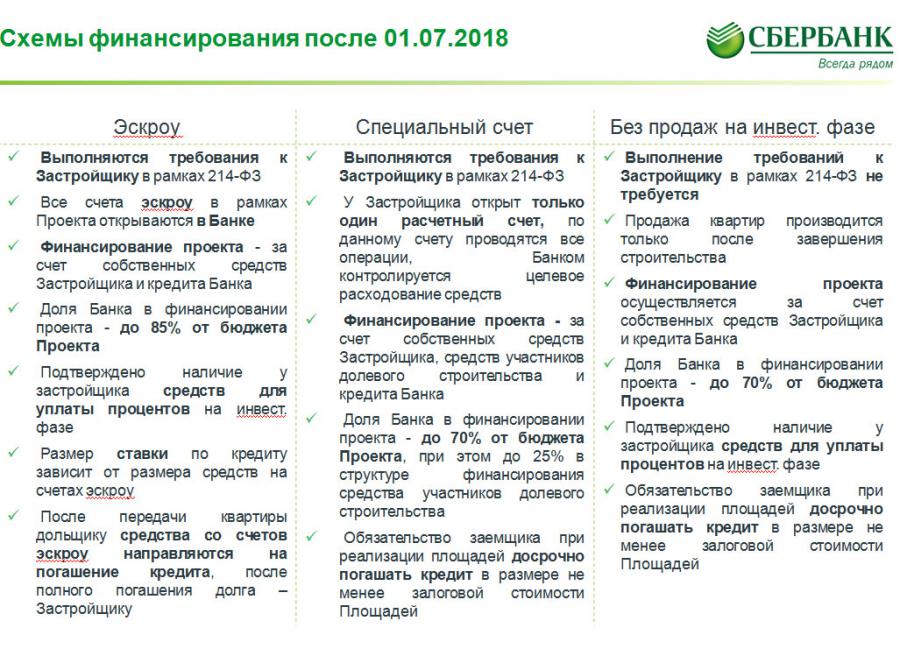 Схемы финансирования после 01.07.2018

СБЕРБАНК
Всегда рядом

Эскроу

✓ Выполняются требования к Застройщику в рамках 214-ФЗ

✓ Все счета эскроу в рамках Проекта открываются в Банке

✓ Финансирование проекта - за счет собственных средств Застройщика и кредита Банка

✓ Доля Банка в финансировании проекта - до 85% от бюджета Проекта

✓ Подтверждено наличие у застройщика средств для уплаты процентов на инвест. фазе

✓ Размер ставки по кредиту зависит от размера средств на счетах эскроу

✓ После передачи квартиры дольщику средства со счетов эскроу направляются на погашение кредита, после полного погашения долга – Застройщику

Специальный счет

✓ Выполняются требования к Застройщику в рамках 214-ФЗ

✓ У Застройщика открыт только один расчетный счет, по данному счету проводятся все операции, Банком контролируется целевое расходование средств

✓ Финансирование проекта - за счет собственных средств Застройщика, средств участников долевого строительства и кредита Банка

✓ Доля Банка в финансировании проекта - до 70% от бюджета Проекта, при этом до 25% в структуре финансирования средства участников долевого строительства

✓ Обязательство заемщика при реализации площадей досрочно погашать кредит в размере не менее залоговой стоимости Площадей

Без продаж на инвест. фазе

✓ Выполнение требований к Застройщику в рамках 214-ФЗ не требуется

✓ Продажа квартир производится только после завершения строительства

✓ Финансирование проекта осуществляется за счет собственных средств Застройщика и кредита Банка

✓ Доля Банка в финансировании проекта - до 70% от бюджета Проекта

✓ Подтверждено наличие у застройщика средств для уплаты процентов на инвест. фазе

✓ Обязательство заемщика при реализации площадей досрочно погашать кредит в размере не менее залоговой стоимости Площадей